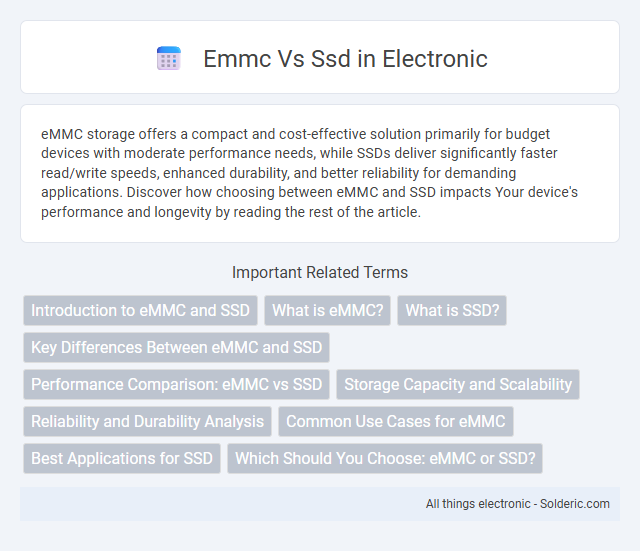 Emmc Vs Ssd in Electronic

eMMC storage offers a compact and cost-effective solution primarily for budget devices with moderate performance needs, while SSDs deliver significantly faster read/write speeds, enhanced durability, and better reliability for demanding applications. Discover how choosing between eMMC and SSD impacts Your device's performance and longevity by reading the rest of the article.

Important Related Terms

Introduction to eMMC and SSD

What is eMMC?

What is SSD?

Key Differences Between eMMC and SSD

Performance Comparison: eMMC vs SSD

Storage Capacity and Scalability

Reliability and Durability Analysis

Common Use Cases for eMMC

Best Applications for SSD

Which Should You Choose: eMMC or SSD?

All things electronic - Solderic.com